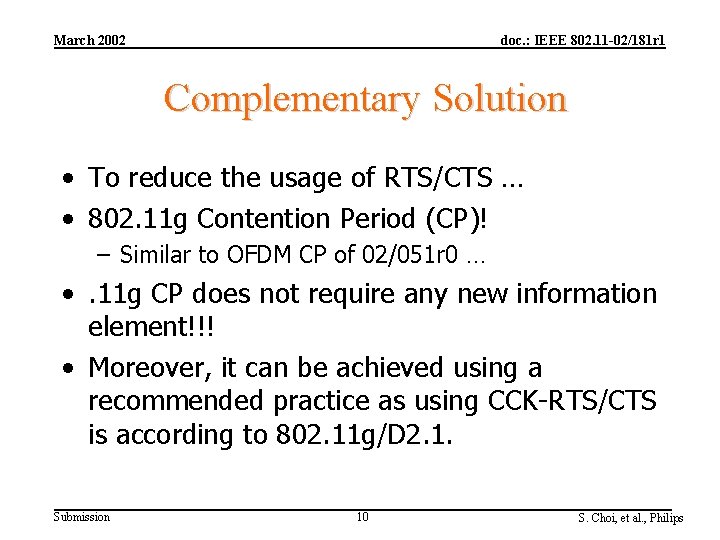 March 2002

doc.: IEEE 802.11-02/181r1

Complementary Solution

• To reduce the usage of RTS/CTS …
• 802.11g Contention Period (CP)!
– Similar to OFDM CP of 02/051r0 …
• .11g CP does not require any new information element!!!
• Moreover, it can be achieved using a recommended practice as using CCK-RTS/CTS is according to 802.11g/D2.1.

Submission

10

S. Choi, et al., Philips